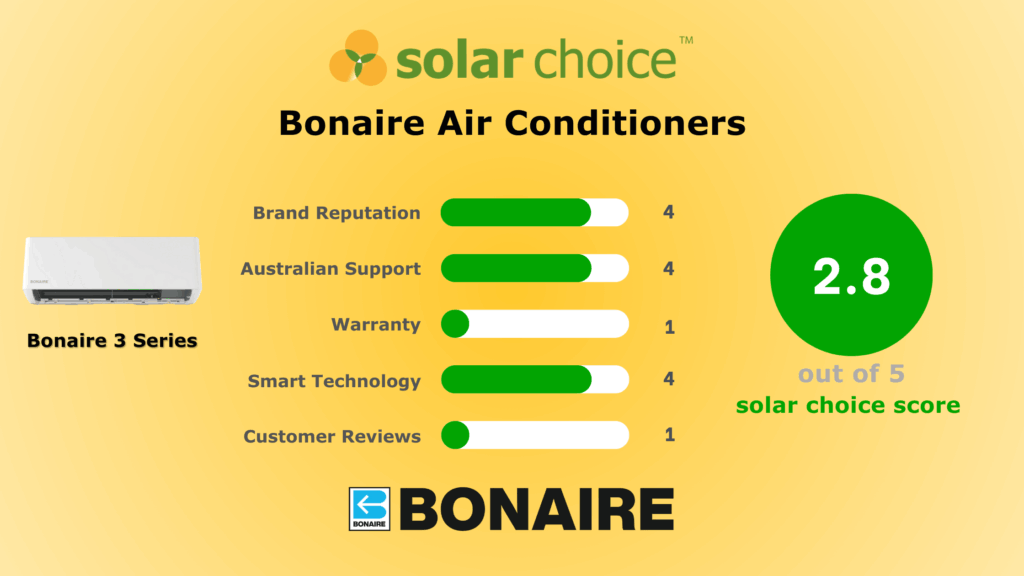 solar choice™

Bonaire Air Conditioners

BONAIRE

Bonaire 3 Series

Brand Reputation 4

Australian Support 4

Warranty 1

Smart Technology 4

Customer Reviews 1

2.8

out of 5
solar choice score

BONAIRE BONAIRE